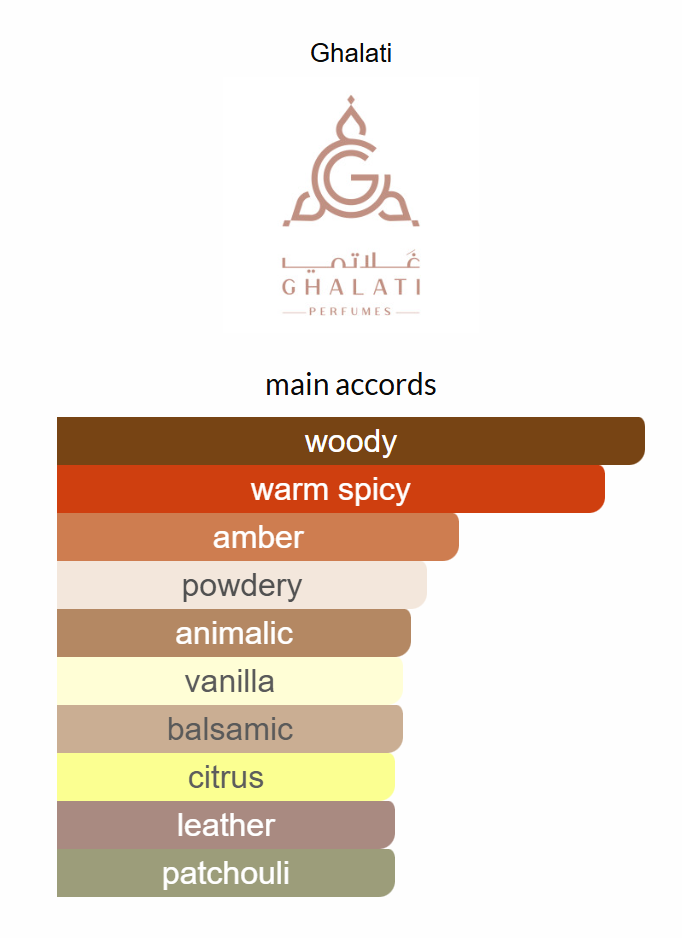 Ghalati

G

غلاتي
GHALATI
PERFUMES

main accords

woody
warm spicy
amber
powdery
animalic
vanilla
balsamic
citrus
leather
patchouli